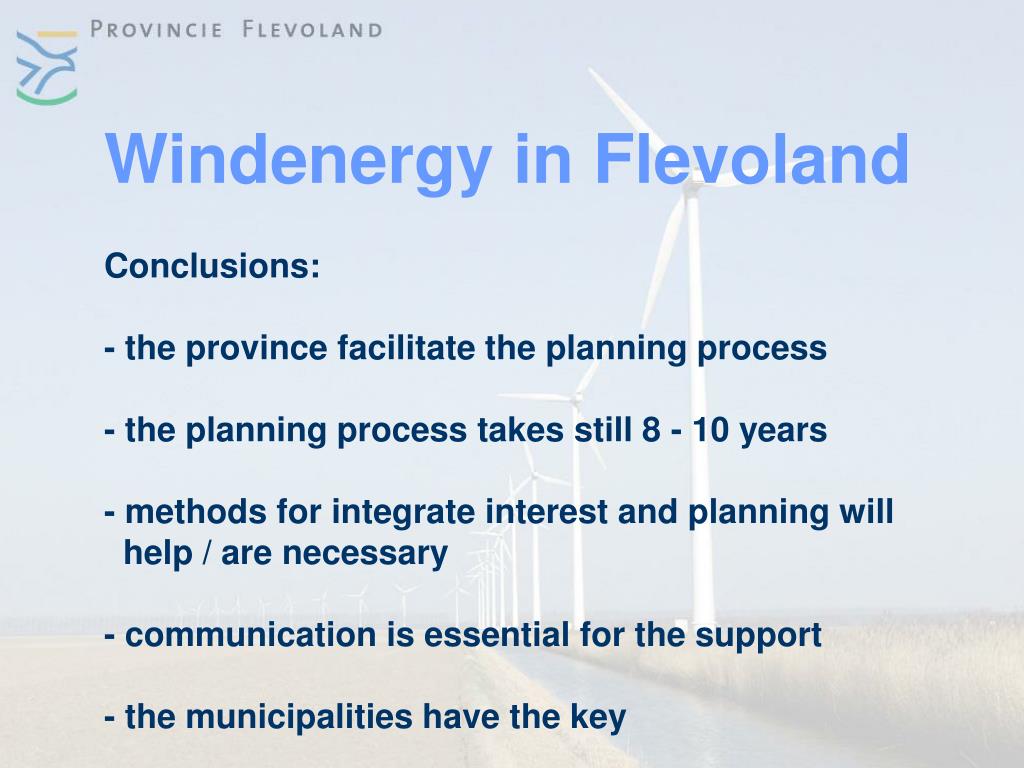 PROVINCIE FLEVOLAND

Windenergy in Flevoland

Conclusions:

- the province facilitate the planning process

- the planning process takes still 8 - 10 years

- methods for integrate interest and planning will help / are necessary

- communication is essential for the support

- the municipalities have the key